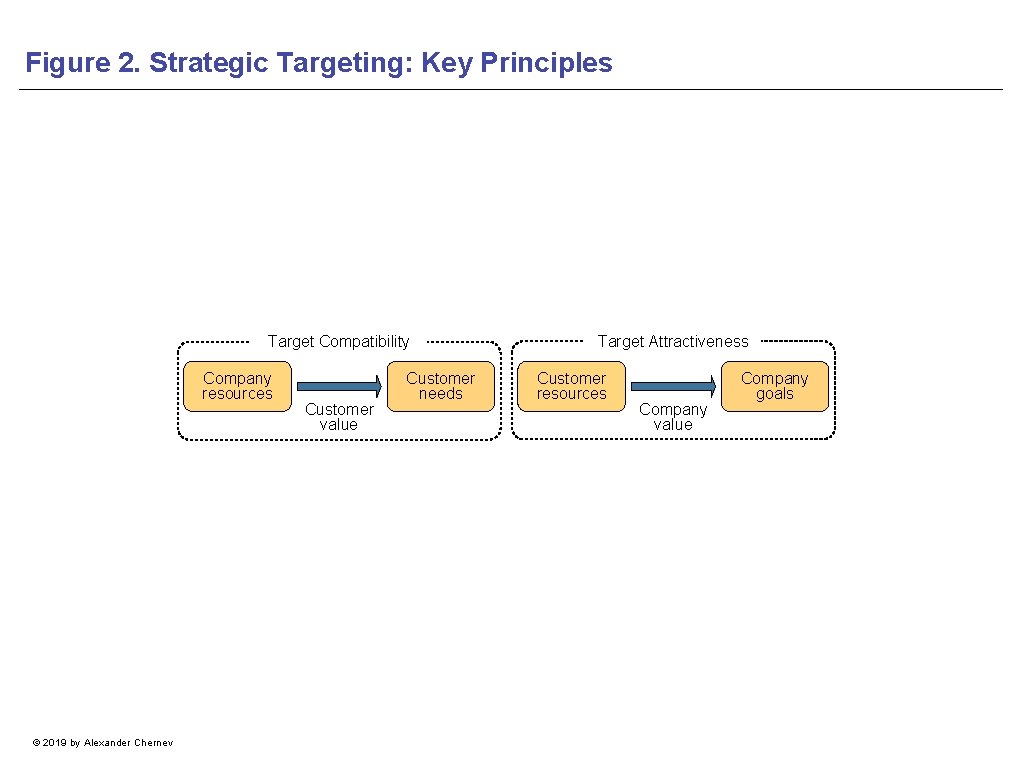 Figure 2. Strategic Targeting: Key Principles

Target Compatibility

Company resources

Customer value

Customer needs

Target Attractiveness

Customer resources

Company value

Company goals

© 2019 by Alexander Chernev